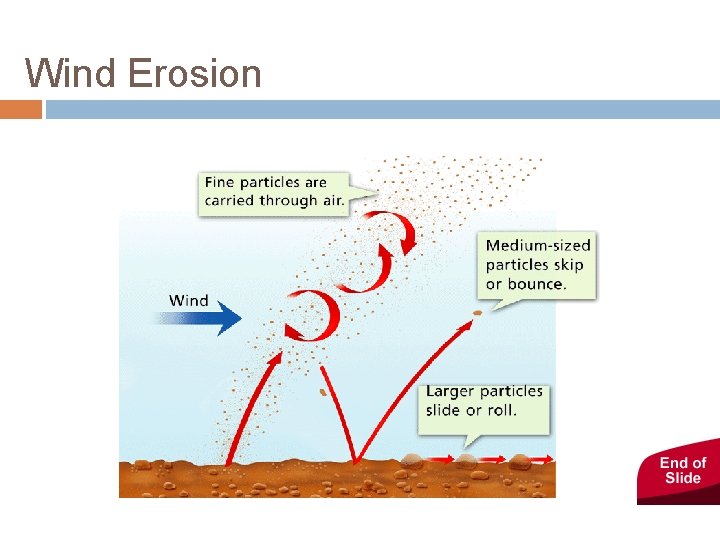 Wind Erosion

Fine particles are carried through air.

Medium-sized particles skip or bounce.

Wind

Larger particles slide or roll.

End of Slide